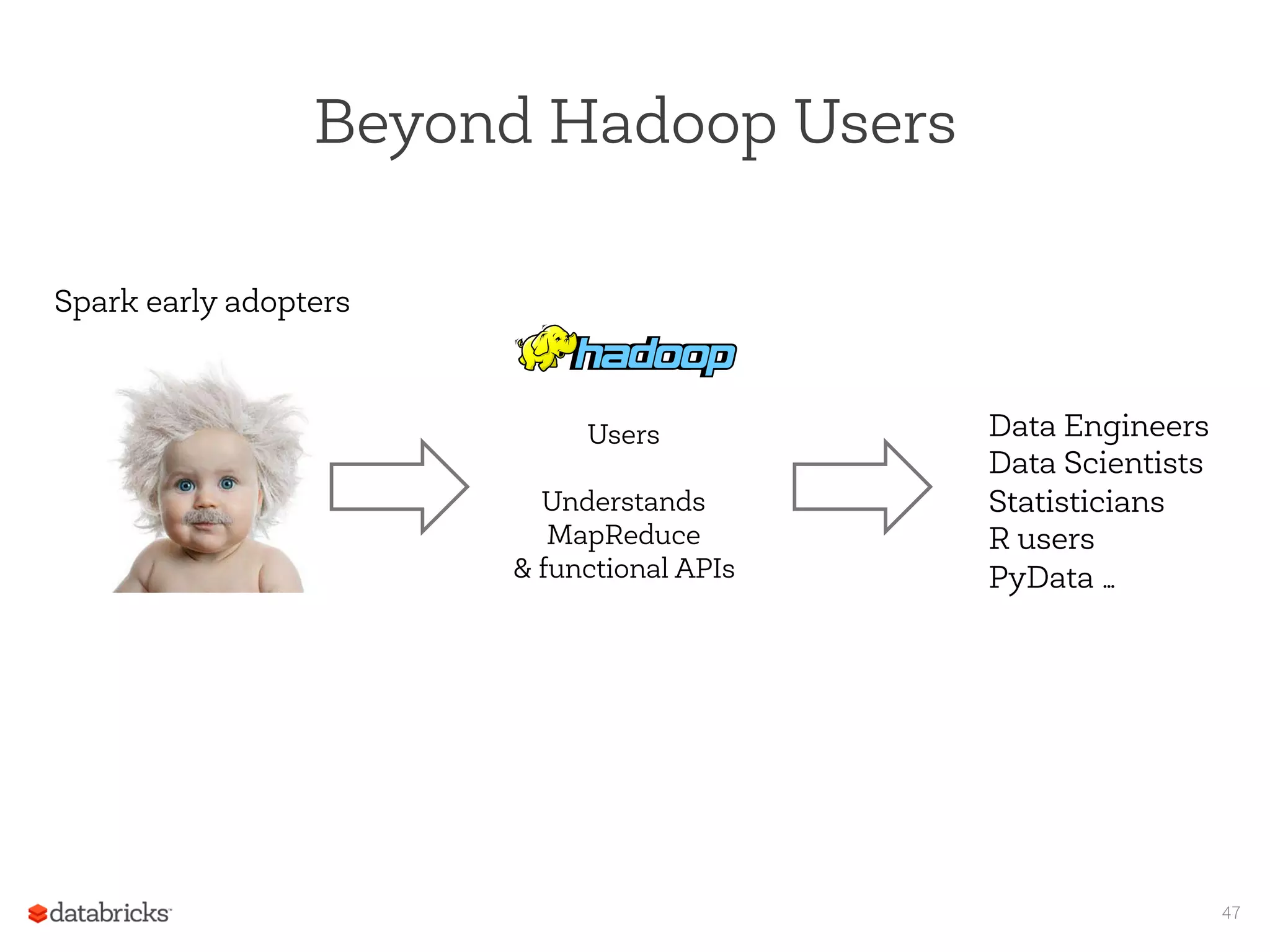 Beyond Hadoop Users

Spark early adopters

hadoop

Users

Understands MapReduce & functional APIs

Data Engineers
Data Scientists
Statisticians
R users
PyData …

databricks

47